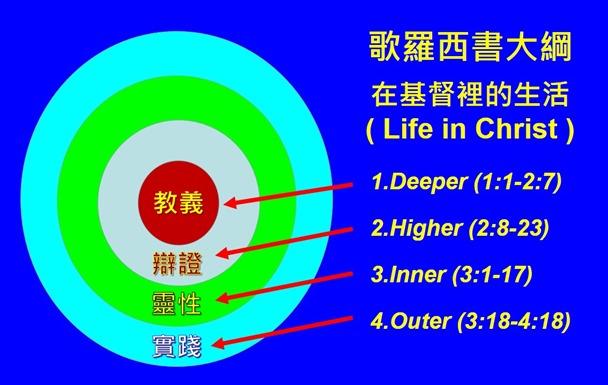 歌羅西書大綱
在基督裡的生活
( Life in Christ )

1.Deeper (1:1-2:7)
2.Higher (2:8-23)
3.Inner (3:1-17)
4.Outer (3:18-4:18)

教義
辯證
靈性
實踐